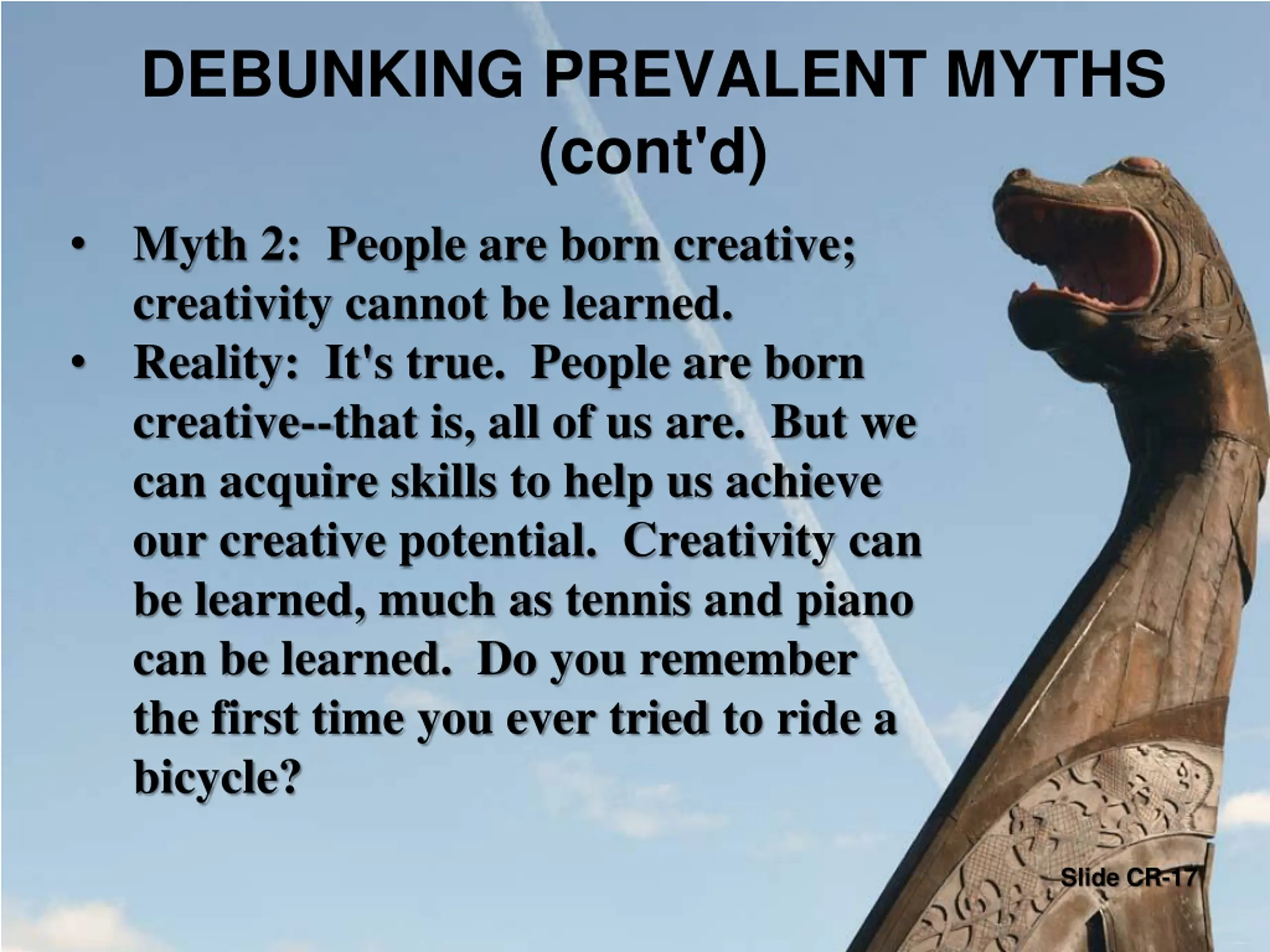 DEBUNKING PREVALENT MYTHS (cont'd)

• Myth 2: People are born creative; creativity cannot be learned.
• Reality: It's true. People are born creative--that is, all of us are. But we can acquire skills to help us achieve our creative potential. Creativity can be learned, much as tennis and piano can be learned. Do you remember the first time you ever tried to ride a bicycle?

Slide CR-17